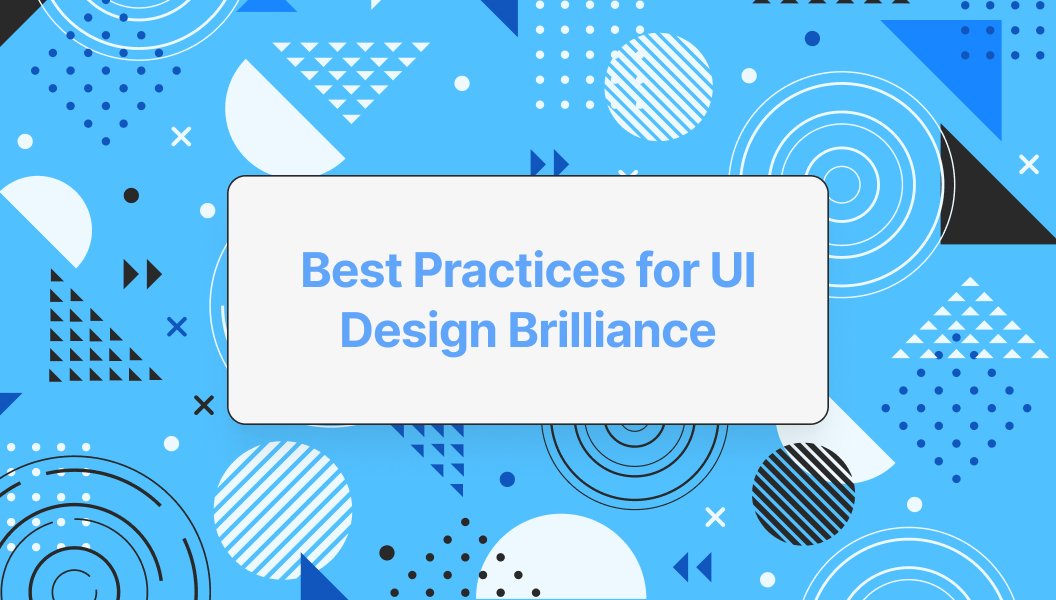 Best Practices for UI Design Brilliance